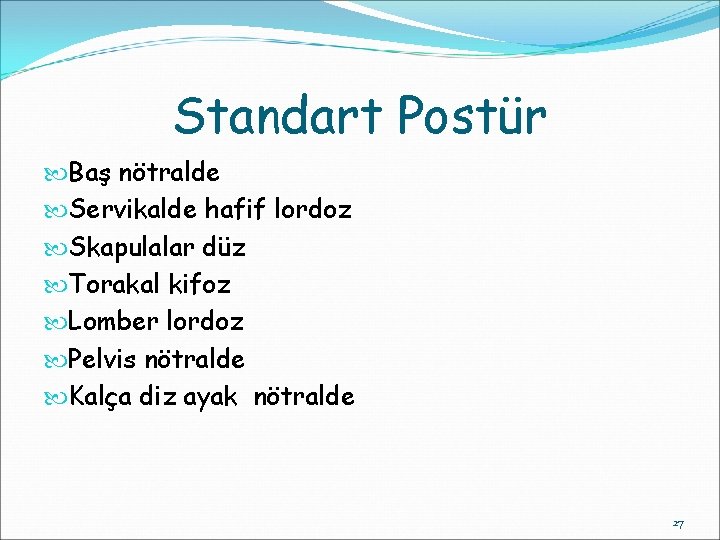 Standart Postür

Baş nötralde
Servikalde hafif lordoz
Skapulalar düz
Torakal kifoz
Lomber lordoz
Pelvis nötralde
Kalça diz ayak nötralde

27